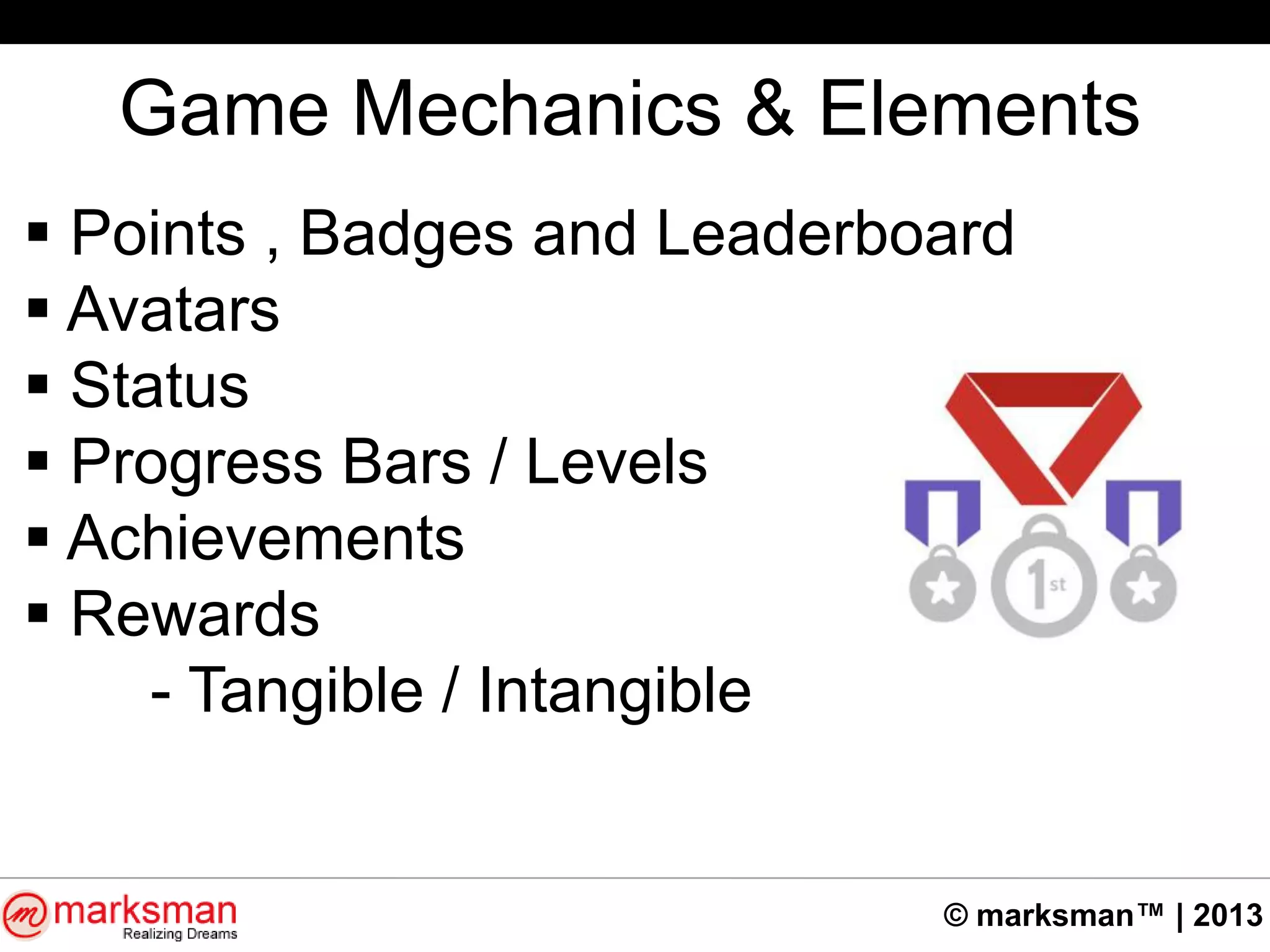 Game Mechanics & Elements

▪ Points , Badges and Leaderboard
▪ Avatars
▪ Status
▪ Progress Bars / Levels
▪ Achievements
▪ Rewards
- Tangible / Intangible

1st

m marksman
Realizing Dreams

© marksman™ | 2013